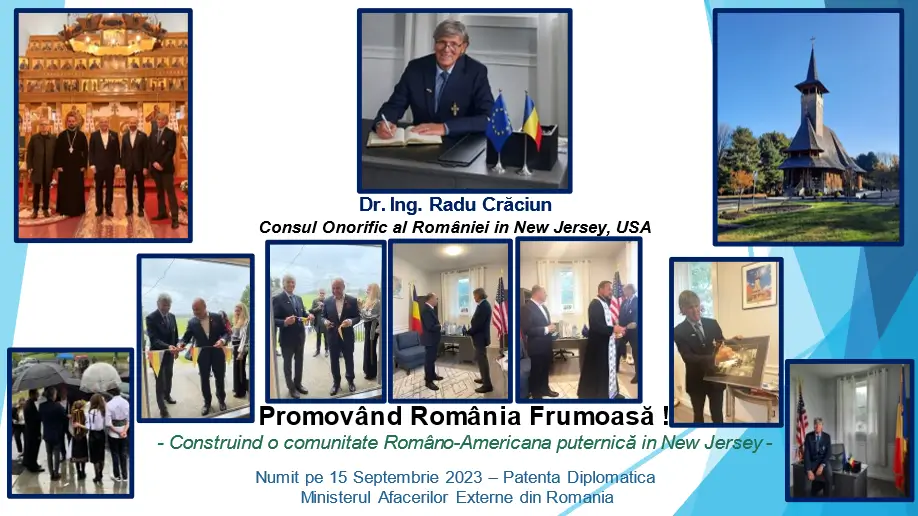 Dr. Ing. Radu Crăciun
Consul Onorific al României in New Jersey, USA

Promovând România Frumoasă !
- Construind o comunitate Româno-Americana puternică in New Jersey -

Numit pe 15 Septembrie 2023 – Patenta Diplomatica
Ministerul Afacerilor Externe din Romania